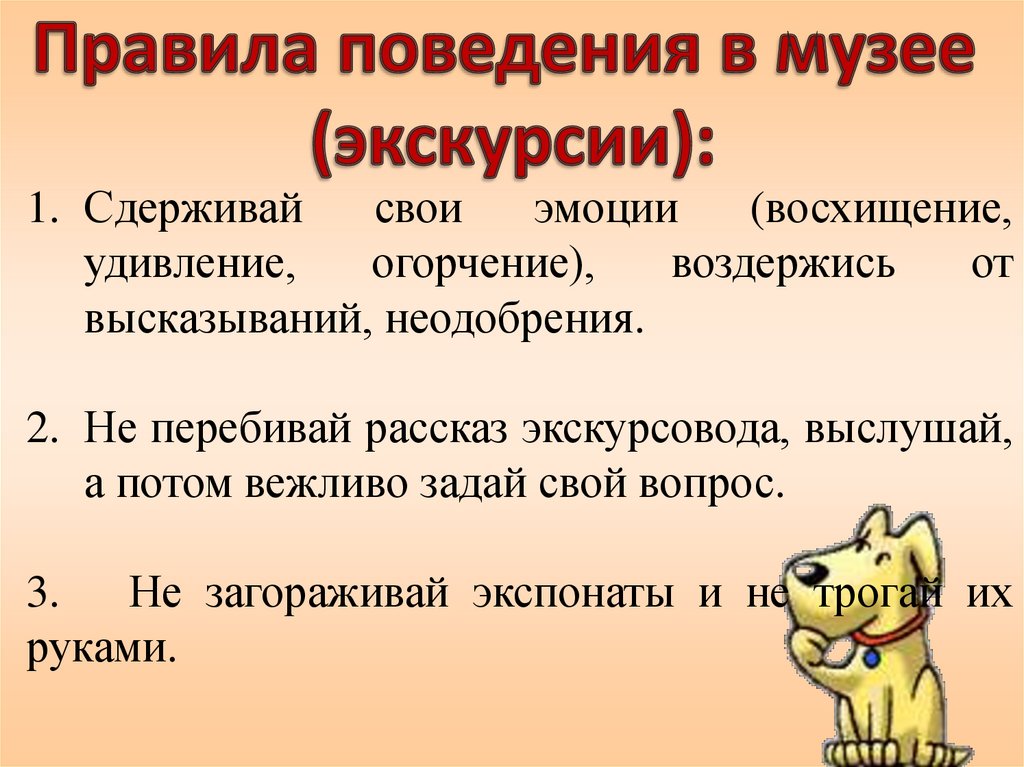 Правила поведения в музее (экскурсии):

1. Сдерживай свои эмоции (восхищение, удивление, огорчение), воздержись от высказываний, неодобрения.

2. Не перебивай рассказ экскурсовода, выслушай, а потом вежливо задай свой вопрос.

3. Не загораживай экспонаты и не трогай их руками.